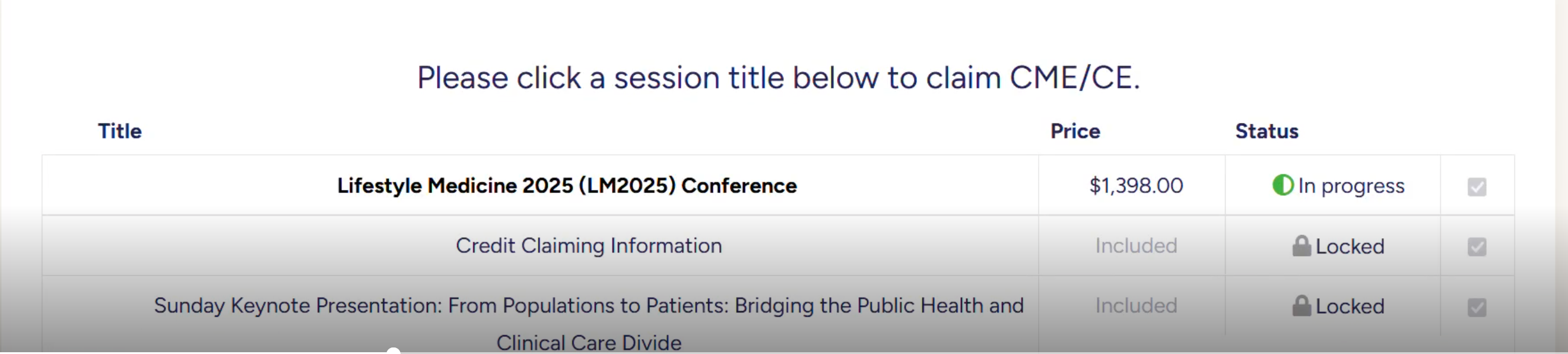 Please click a session title below to claim CME/CE.

| Title | Price | Status | |
|---|---|---|---|
| **Lifestyle Medicine 2025 (LM2025) Conference** | $1,398.00 | In progress | |
| Credit Claiming Information | Included | Locked | |
| Sunday Keynote Presentation: From Populations to Patients: Bridging the Public Health and Clinical Care Divide | Included | Locked | |